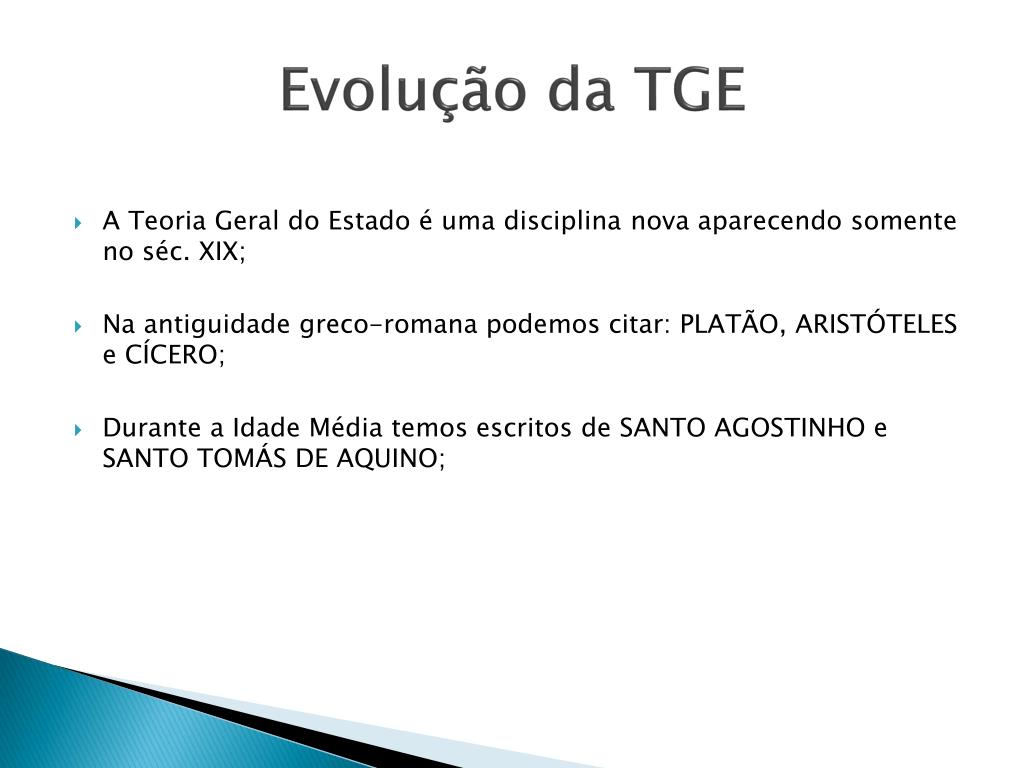 Evolução da TGE

A Teoria Geral do Estado é uma disciplina nova aparecendo somente no séc. XIX;

Na antiguidade greco-romana podemos citar: PLATÃO, ARISTÓTELES e CÍCERO;

Durante a Idade Média temos escritos de SANTO AGOSTINHO e SANTO TOMÁS DE AQUINO;